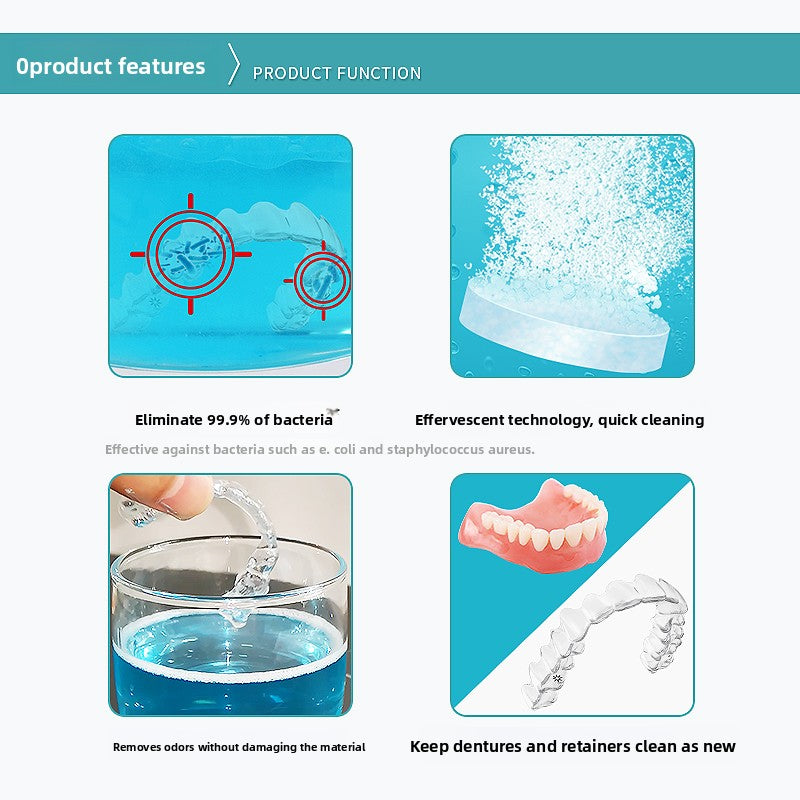 0product features

PRODUCT FUNCTION

Eliminate 99.9% of bacteria

Effervescent technology, quick cleaning

Effective against bacteria such as e. coli and staphylococcus aureus.

Removes odors without damaging the material

Keep dentures and retainers clean as new